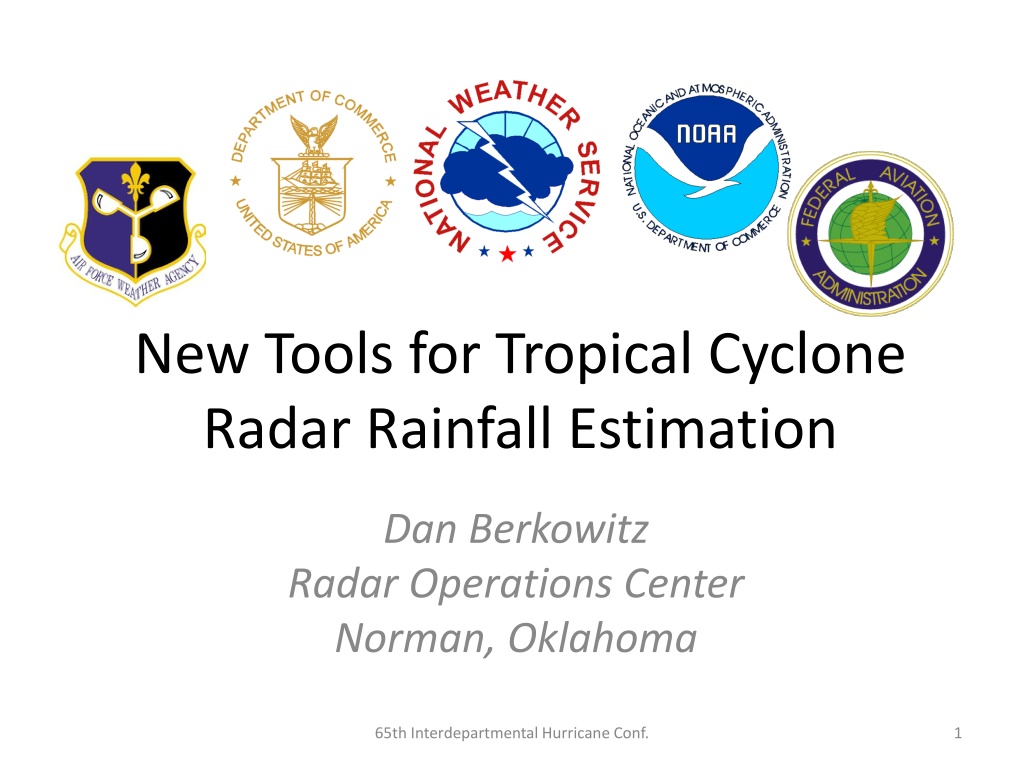 AIR FORCE WEATHER AGENCY

DEPARTMENT OF COMMERCE
UNITED STATES OF AMERICA

NATIONAL WEATHER SERVICE

NATIONAL OCEANIC AND ATMOSPHERIC ADMINISTRATION
NOAA
U.S. DEPARTMENT OF COMMERCE

FEDERAL AVIATION ADMINISTRATION

New Tools for Tropical Cyclone Radar Rainfall Estimation

Dan Berkowitz
Radar Operations Center
Norman, Oklahoma

65th Interdepartmental Hurricane Conf.

1